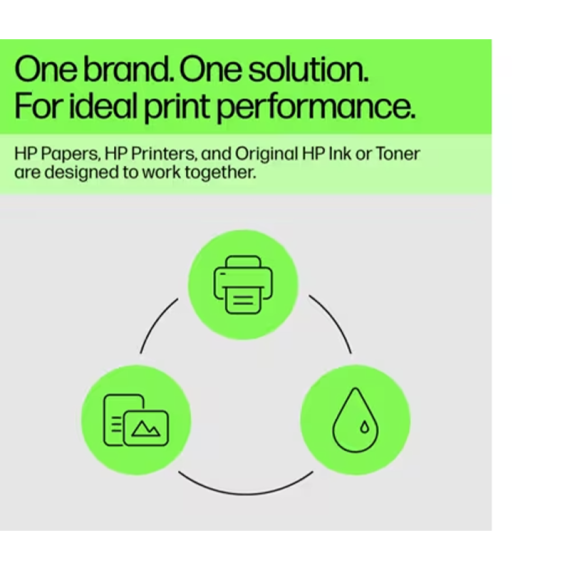 One brand. One solution.
For ideal print performance.

HP Papers, HP Printers, and Original HP Ink or Toner are designed to work together.